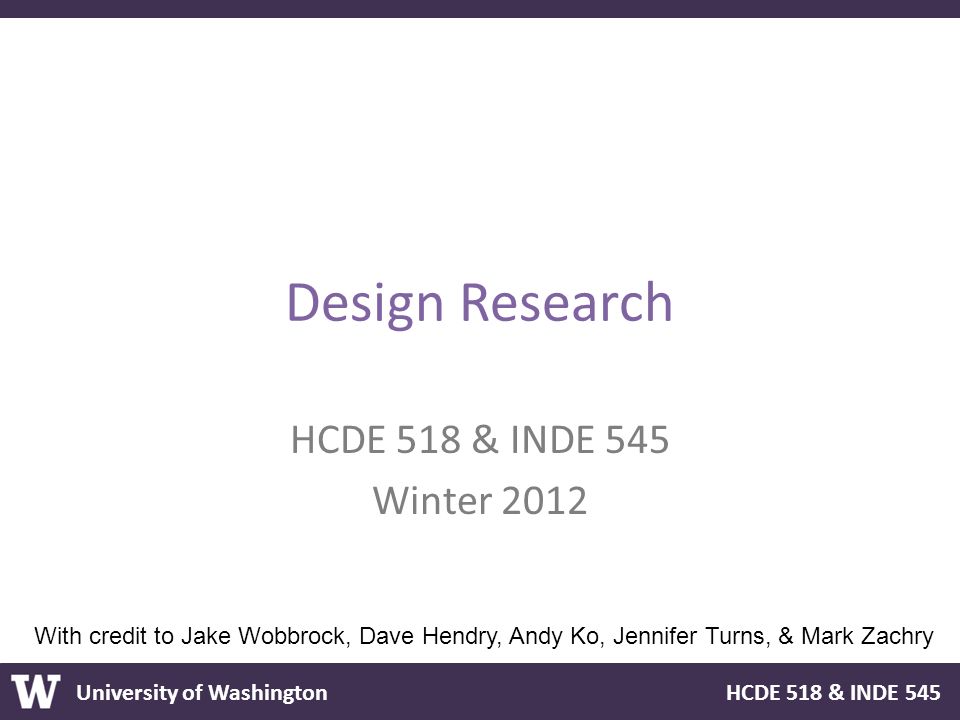 Design Research

HCDE 518 & INDE 545
Winter 2012

With credit to Jake Wobbrock, Dave Hendry, Andy Ko, Jennifer Turns, & Mark Zachry

W University of Washington

HCDE 518 & INDE 545